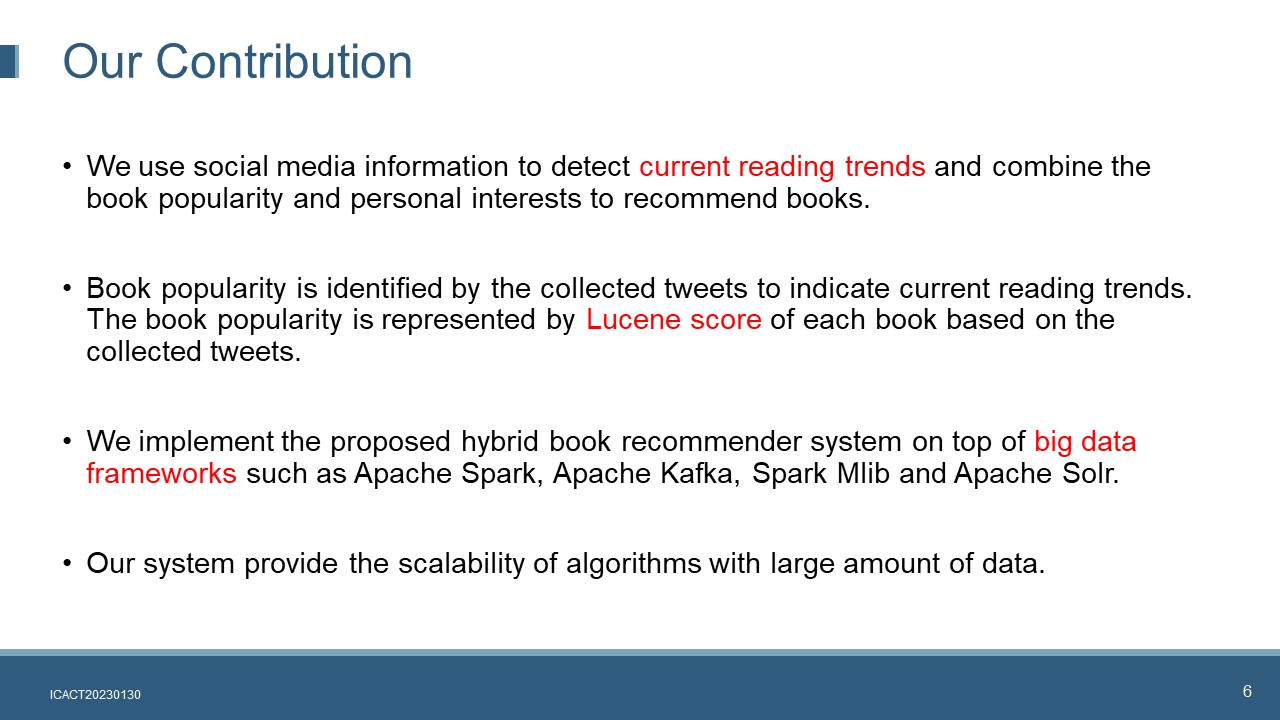 Our Contribution

• We use social media information to detect current reading trends and combine the book popularity and personal interests to recommend books.

• Book popularity is identified by the collected tweets to indicate current reading trends. The book popularity is represented by Lucene score of each book based on the collected tweets.

• We implement the proposed hybrid book recommender system on top of big data frameworks such as Apache Spark, Apache Kafka, Spark Mlib and Apache Solr.

• Our system provide the scalability of algorithms with large amount of data.

ICACT20230130

6